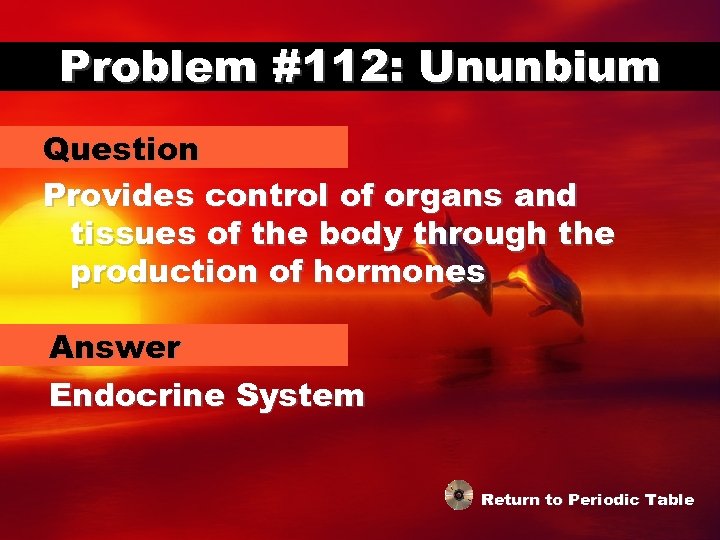 Problem #112: Ununbium

Question

Provides control of organs and tissues of the body through the production of hormones

Answer

Endocrine System

Return to Periodic Table